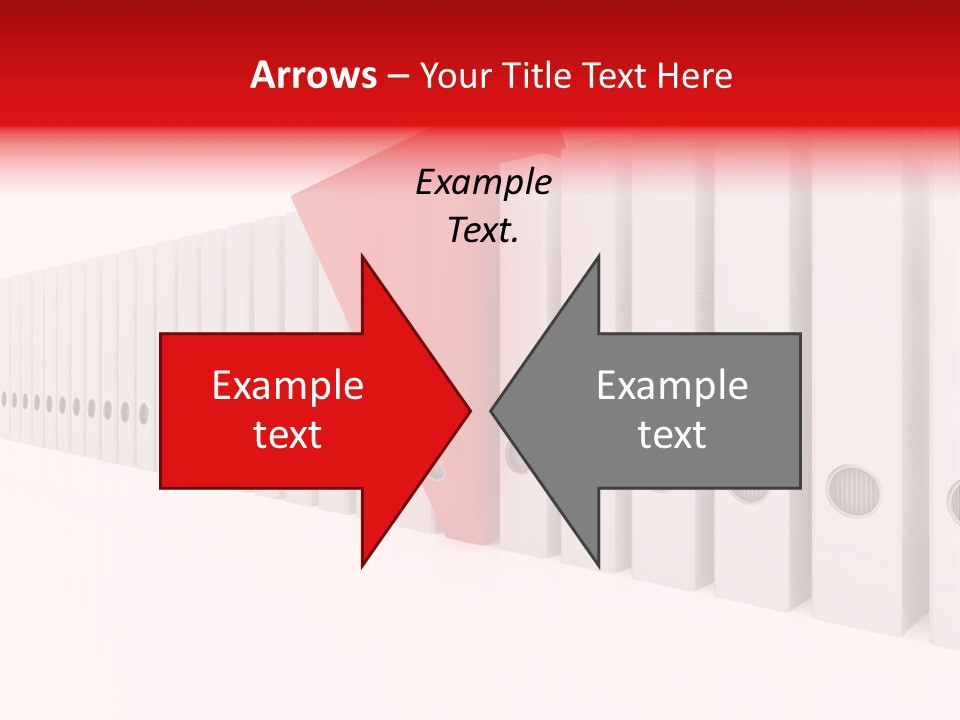 Arrows – Your Title Text Here

Example Text.

Example text

Example text